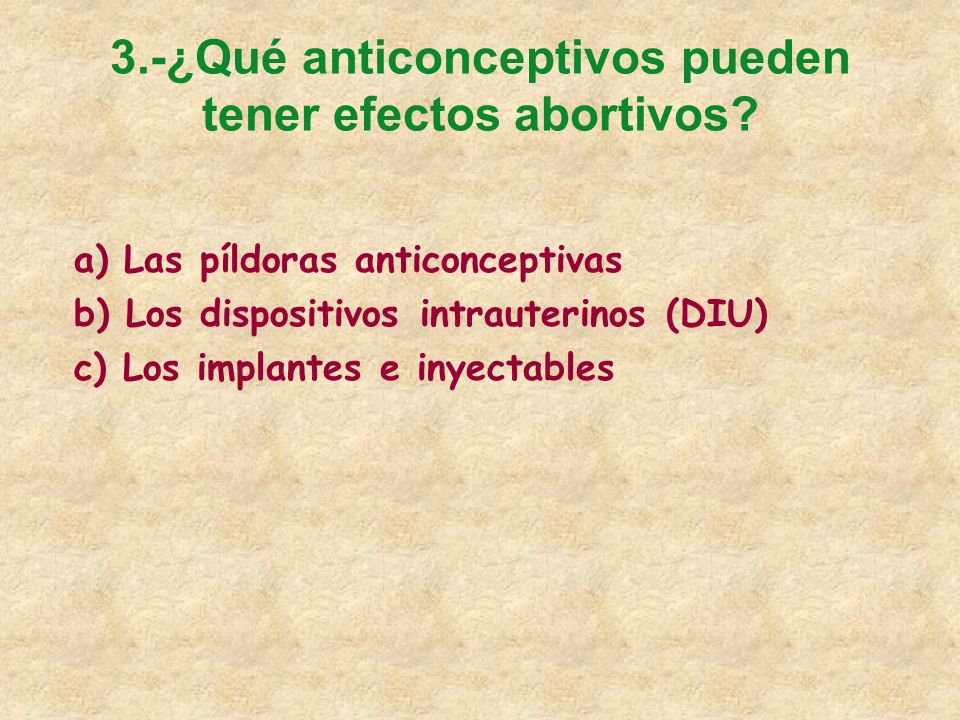 3.-¿Qué anticonceptivos pueden tener efectos abortivos?

a) Las píldoras anticonceptivas
b) Los dispositivos intrauterinos (DIU)
c) Los implantes e inyectables